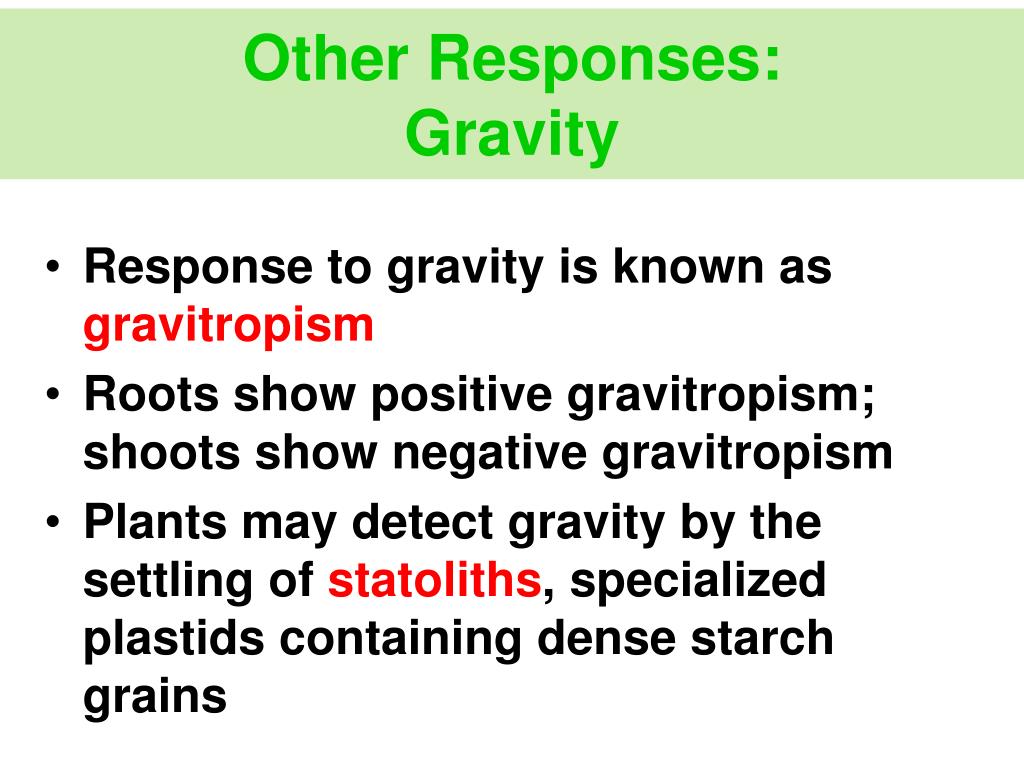 Other Responses:
Gravity

• Response to gravity is known as gravitropism
• Roots show positive gravitropism; shoots show negative gravitropism
• Plants may detect gravity by the settling of statoliths, specialized plastids containing dense starch grains